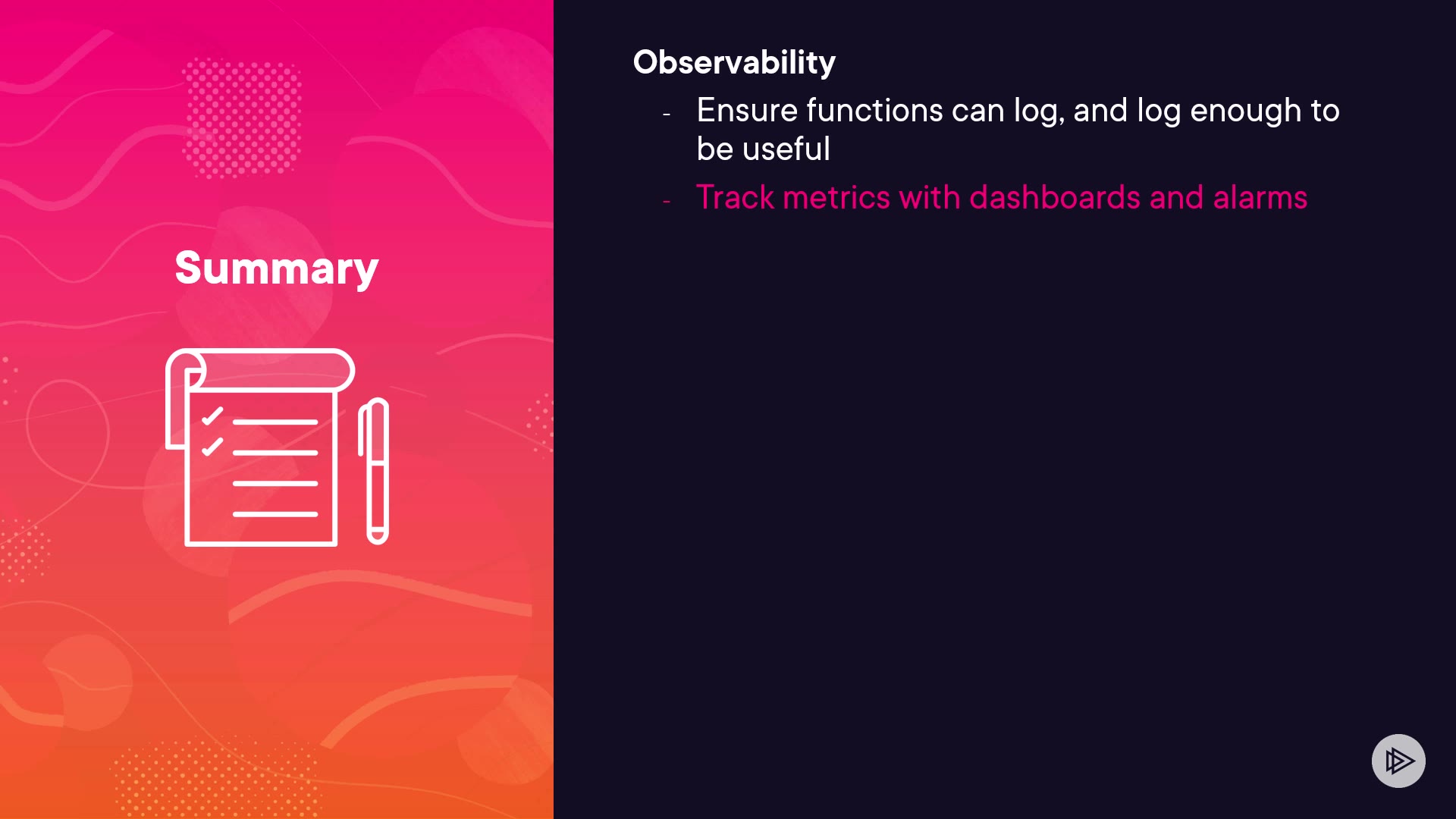 Summary

Observability

- Ensure functions can log, and log enough to be useful
- Track metrics with dashboards and alarms